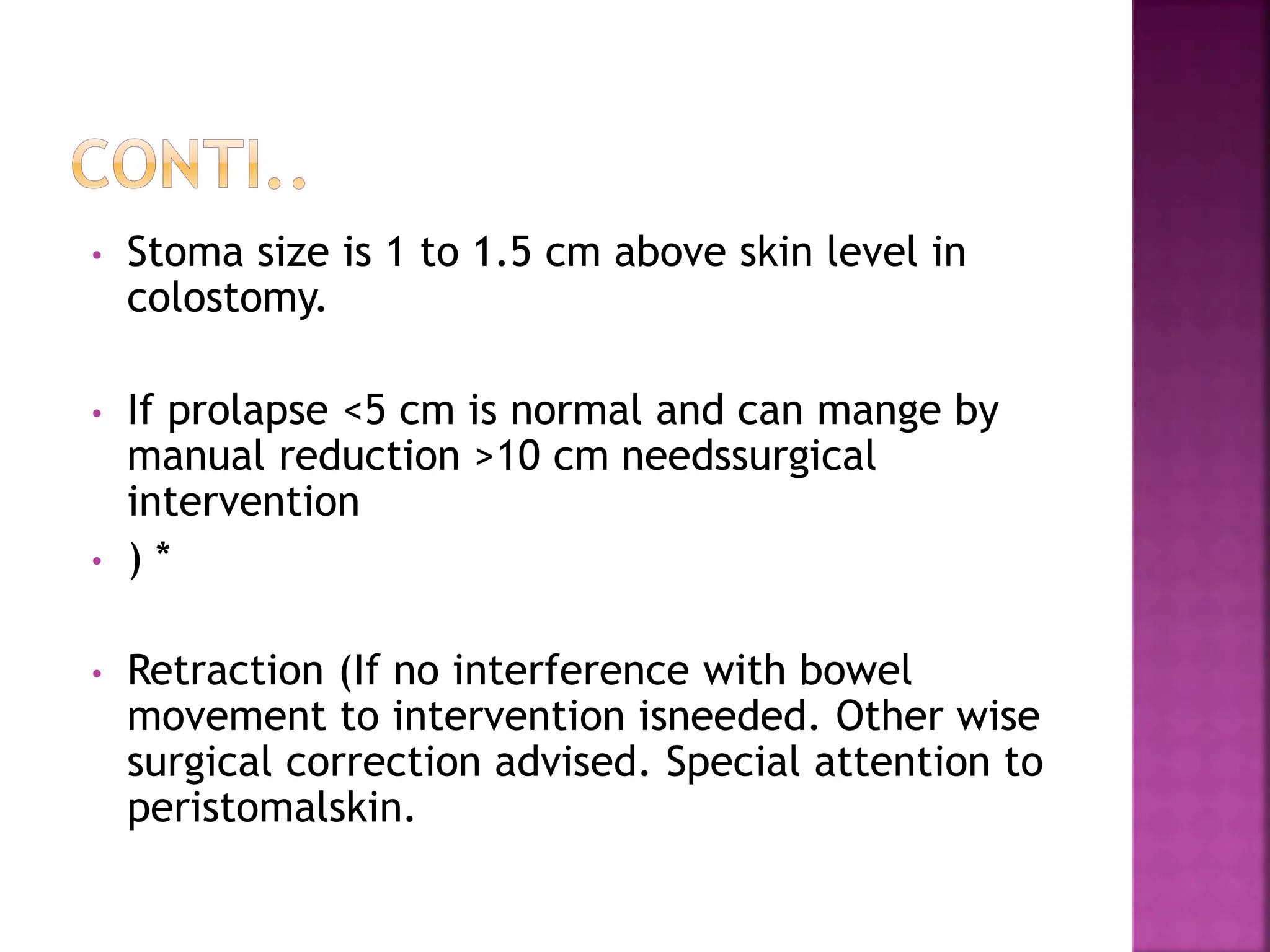 CONTI..

• Stoma size is 1 to 1.5 cm above skin level in colostomy.

• If prolapse <5 cm is normal and can mange by manual reduction >10 cm needssurgical intervention

• ) *

• Retraction (If no interference with bowel movement to intervention isneeded. Other wise surgical correction advised. Special attention to peristomalskin.